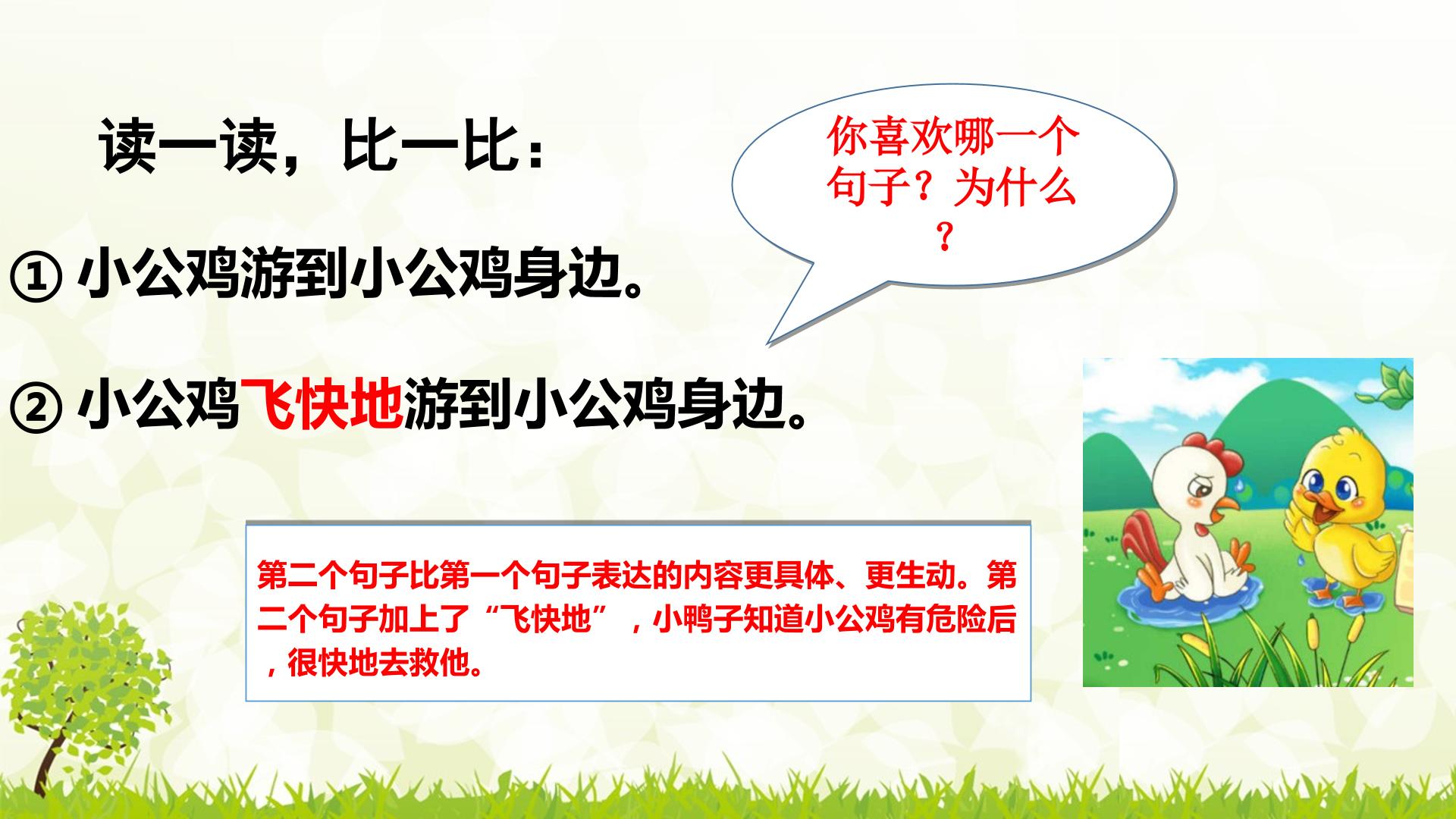 读一读，比一比：

你喜欢哪一个句子？为什么？

① 小公鸡游到小公鸡身边。

② 小公鸡飞快地游到小公鸡身边。

第二个句子比第一个句子表达的内容更具体、更生动。第二个句子加上了“飞快地”，小鸭子知道小公鸡有危险后，很快地去救他。